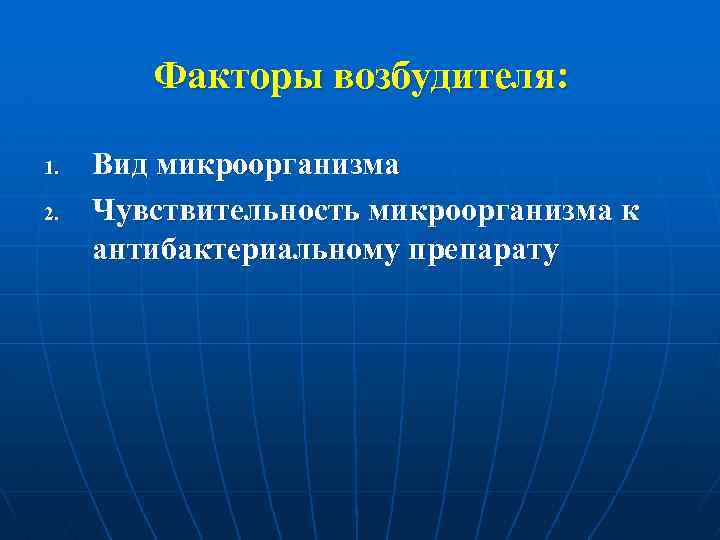 Факторы возбудителя:

1. Вид микроорганизма
2. Чувствительность микроорганизма к антибактериальному препарату